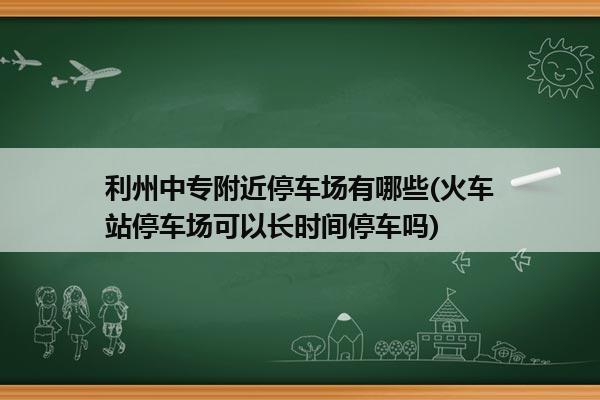 利州中专附近停车场有哪些(火车站停车场可以长时间停车吗)